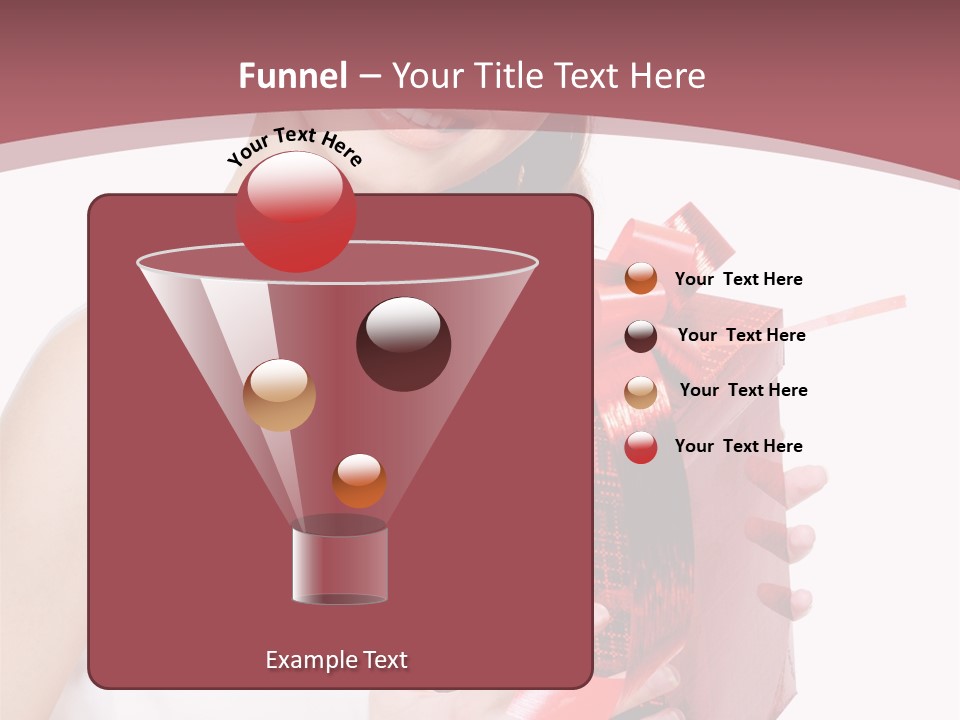 Funnel – Your Title Text Here

Your Text Here

Your Text Here

Your Text Here

Your Text Here

Your Text Here

Example Text